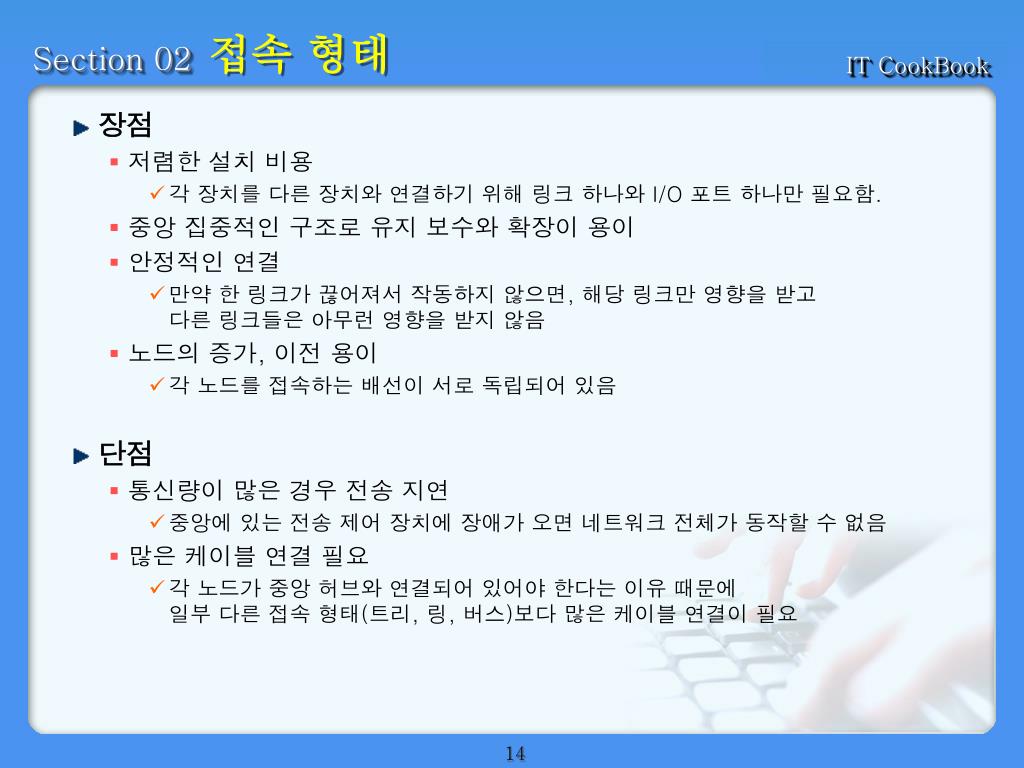 Section 02 접속 형태

IT CookBook

장점

저렴한 설치 비용

각 장치를 다른 장치와 연결하기 위해 링크 하나와 I/O 포트 하나만 필요함.

중앙 집중적인 구조로 유지 보수와 확장이 용이

안정적인 연결

만약 한 링크가 끊어져서 작동하지 않으면, 해당 링크만 영향을 받고 다른 링크들은 아무런 영향을 받지 않음

노드의 증가, 이전 용이

각 노드를 접속하는 배선이 서로 독립되어 있음

단점

통신량이 많은 경우 전송 지연

중앙에 있는 전송 제어 장치에 장애가 오면 네트워크 전체가 동작할 수 없음

많은 케이블 연결 필요

각 노드가 중앙 허브와 연결되어 있어야 한다는 이유 때문에 일부 다른 접속 형태(트리, 링, 버스)보다 많은 케이블 연결이 필요

14